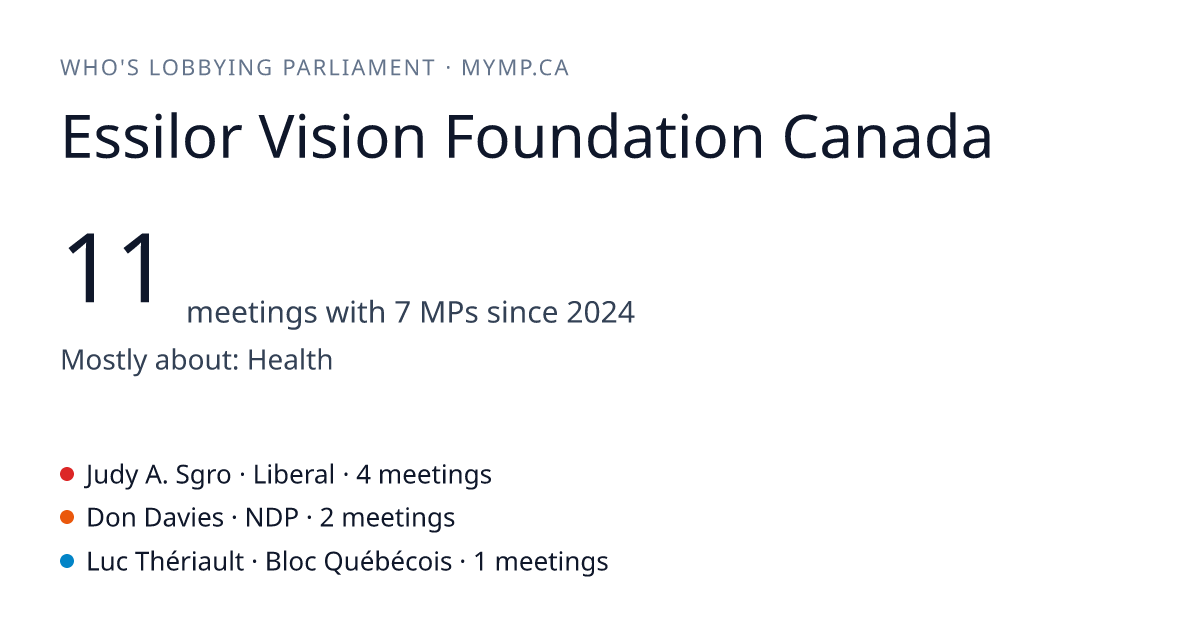 WHO'S LOBBYING PARLIAMENT · MYMP.CA

Essilor Vision Foundation Canada

11 meetings with 7 MPs since 2024

Mostly about: Health

Judy A. Sgro · Liberal · 4 meetings

Don Davies · NDP · 2 meetings

Luc Thériault · Bloc Québécois · 1 meetings